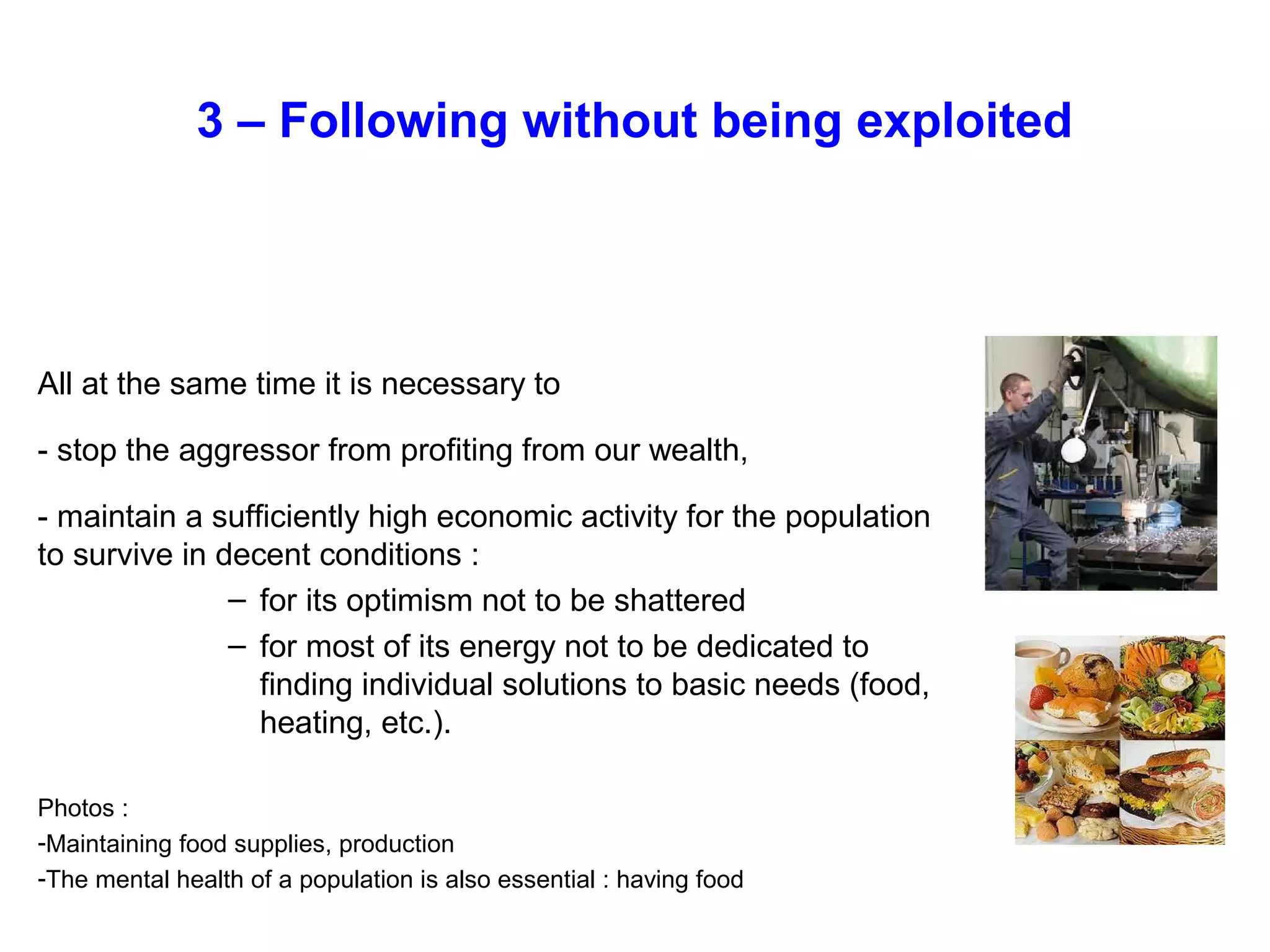 3 – Following without being exploited

All at the same time it is necessary to

- stop the aggressor from profiting from our wealth,

- maintain a sufficiently high economic activity for the population to survive in decent conditions :

– for its optimism not to be shattered
– for most of its energy not to be dedicated to finding individual solutions to basic needs (food, heating, etc.).

Photos :
-Maintaining food supplies, production
-The mental health of a population is also essential : having food